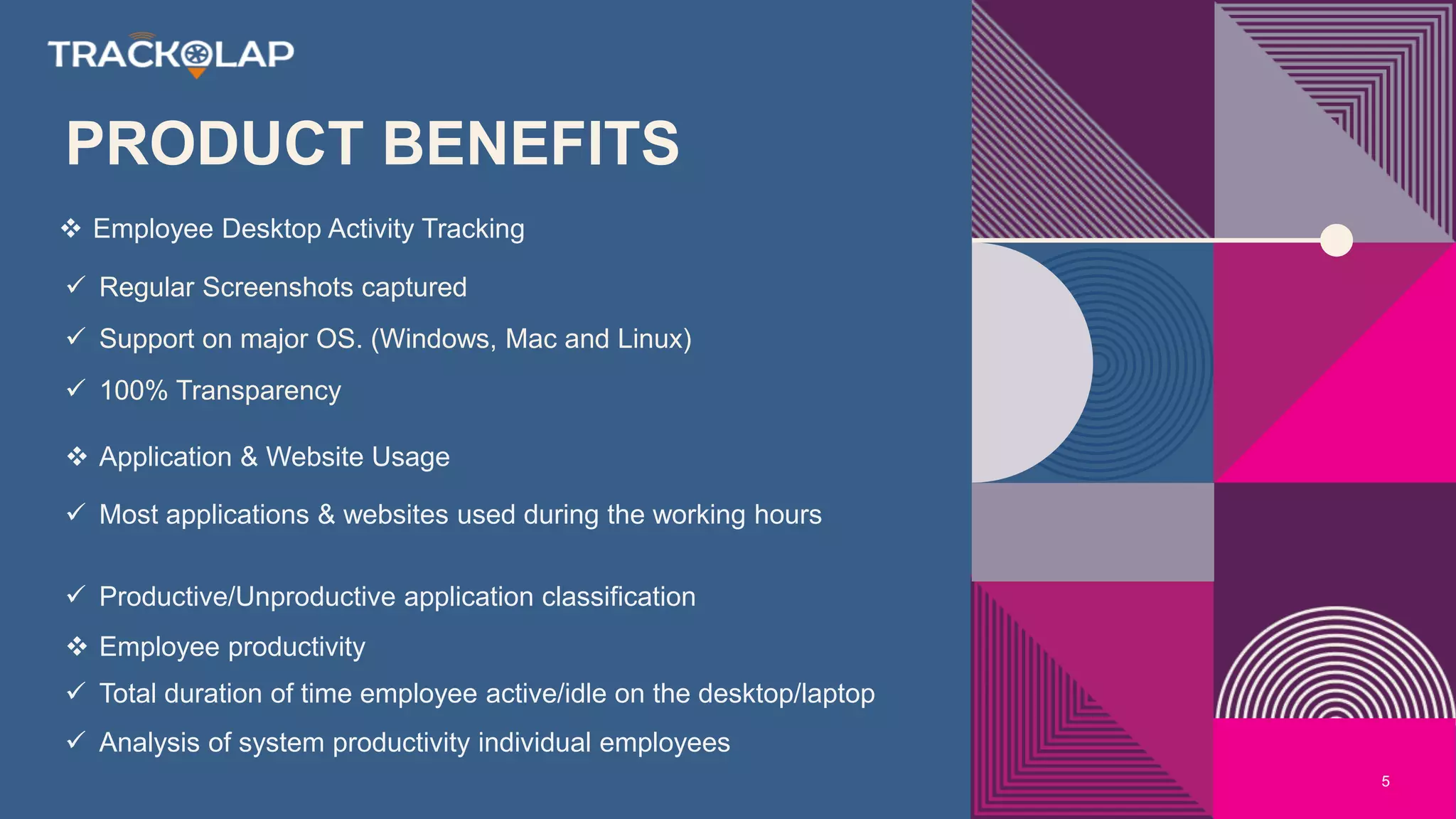 TRACKOLAP

PRODUCT BENEFITS

❖ Employee Desktop Activity Tracking

✓ Regular Screenshots captured

✓ Support on major OS. (Windows, Mac and Linux)

✓ 100% Transparency

❖ Application & Website Usage

✓ Most applications & websites used during the working hours

✓ Productive/Unproductive application classification

❖ Employee productivity

✓ Total duration of time employee active/idle on the desktop/laptop

✓ Analysis of system productivity individual employees

5